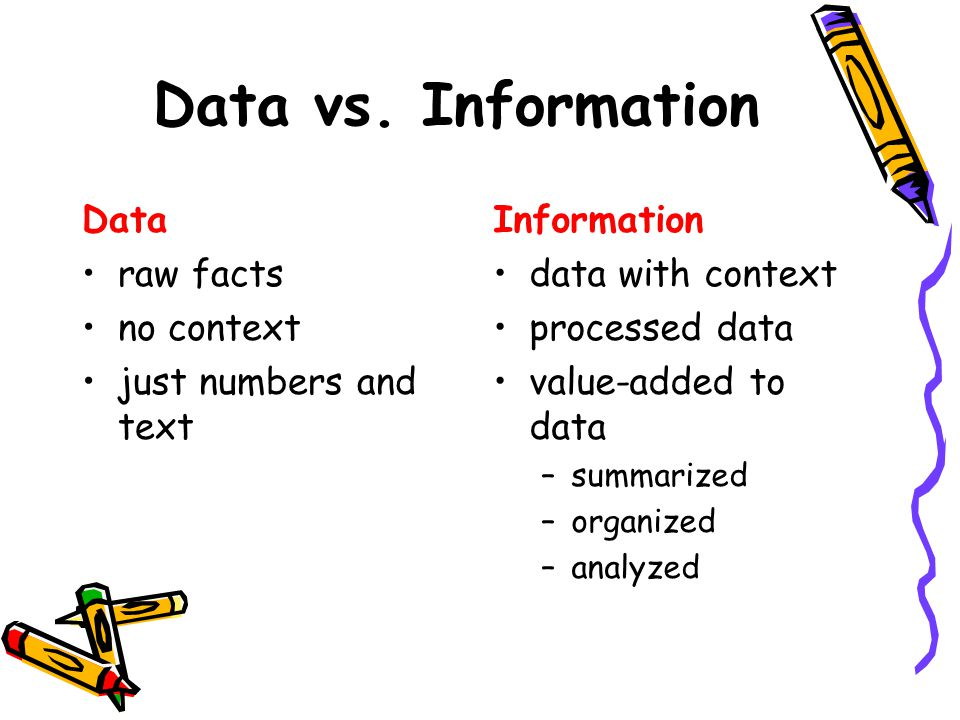 Data vs. Information

Data
• raw facts
• no context
• just numbers and text

Information
• data with context
• processed data
• value-added to data
 – summarized
 – organized
 – analyzed